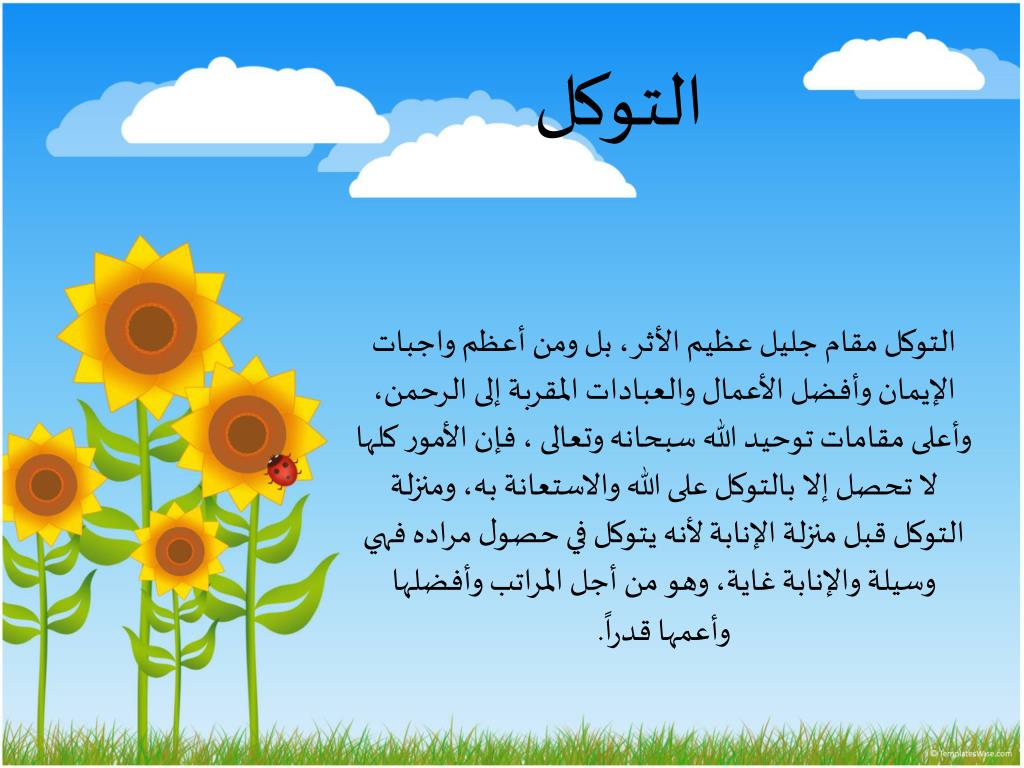 التوكل

التوكل مقام جليل عظيم الأثر، بل ومن أعظم واجبات الإيمان وأفضل الأعمال والعبادات المقربة إلى الرحمن، وأعلى مقامات توحيد الله سبحانه وتعالى ، فإن الأمور كلها لا تحصل إلا بالتوكل على الله والاستعانة به، ومنزلة التوكل قبل منزلة الإنابة لأنه يتوكل في حصول مراده فهي وسيلة والإنابة غاية، وهو من أجل المراتب وأفضلها وأعمها قدراً.

© TemplatesWise.com